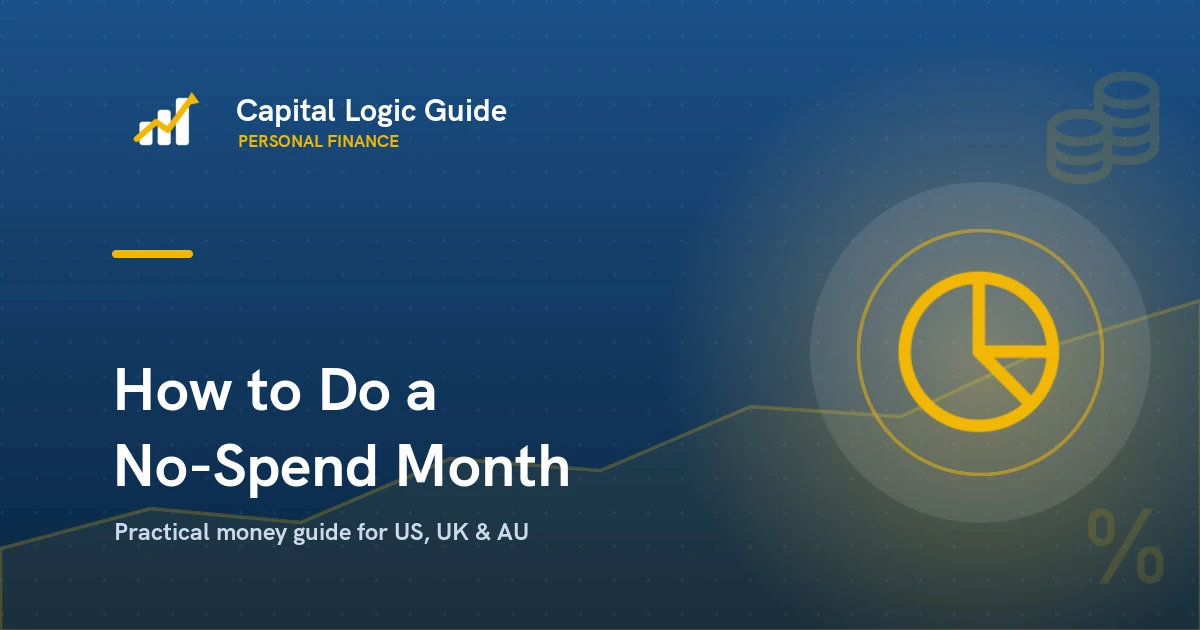 Capital Logic Guide
PERSONAL FINANCE

How to Do a No-Spend Month

Practical money guide for US, UK & AU

%